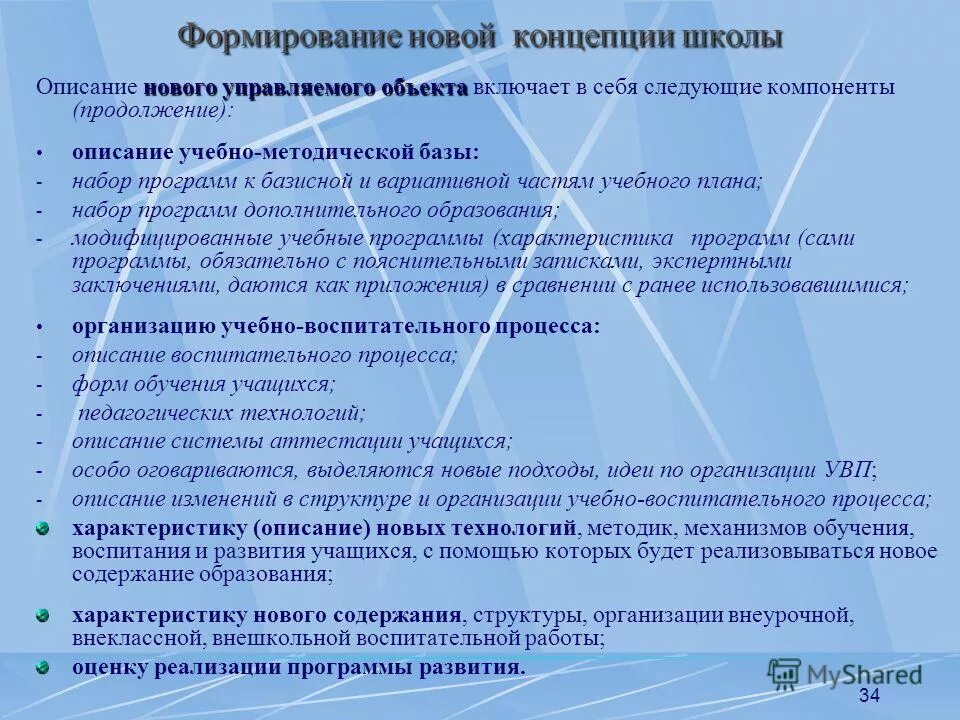 Формирование новой концепции школы

Описание нового управляемого объекта включает в себя следующие компоненты (продолжение):

• описание учебно-методической базы:
- набор программ к базисной и вариативной частям учебного плана;
- набор программ дополнительного образования;
- модифицированные учебные программы (характеристика программ (сами программы, обязательно с пояснительными записками, экспертными заключениями, даются как приложения) в сравнении с ранее использовавшимися;

• организацию учебно-воспитательного процесса:
- описание воспитательного процесса;
- форм обучения учащихся;
- педагогических технологий;
- описание системы аттестации учащихся;
- особо оговариваются, выделяются новые подходы, идеи по организации УВП;
- описание изменений в структуре и организации учебно-воспитательного процесса;

характеристику (описание) новых технологий, методик, механизмов обучения, воспитания и развития учащихся, с помощью которых будет реализовываться новое содержание образования;

характеристику нового содержания, структуры, организации внеурочной, внеклассной, внешкольной воспитательной работы;

оценку реализации программы развития.

MyShared

34